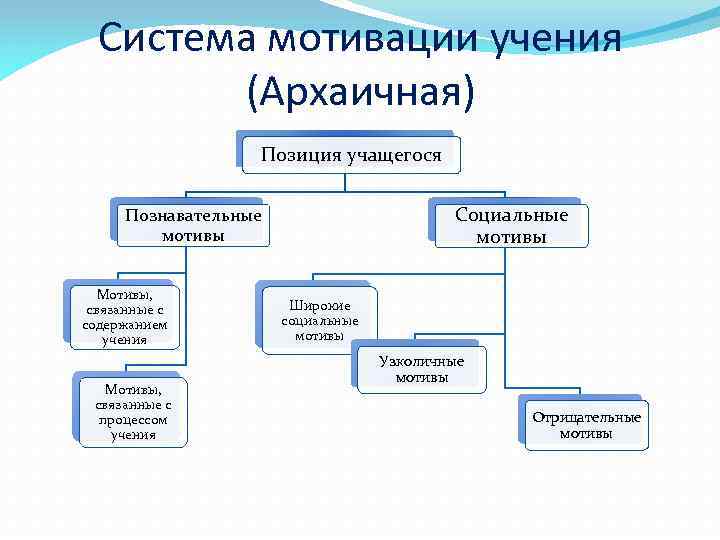 Система мотивации учения (Архаичная)

Позиция учащегося

Познавательные мотивы

Социальные мотивы

Мотивы, связанные с содержанием учения

Мотивы, связанные с процессом учения

Широкие социальные мотивы

Узколичные мотивы

Отрицательные мотивы